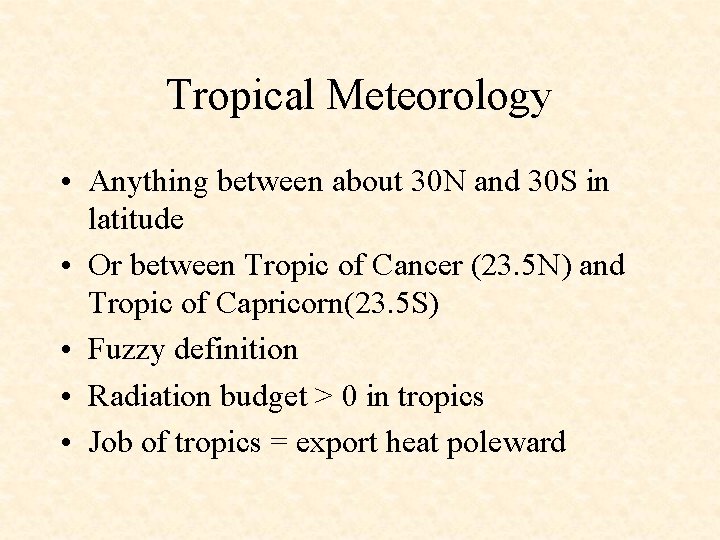 Tropical Meteorology

• Anything between about 30N and 30S in latitude
• Or between Tropic of Cancer (23.5N) and Tropic of Capricorn(23.5S)
• Fuzzy definition
• Radiation budget > 0 in tropics
• Job of tropics = export heat poleward